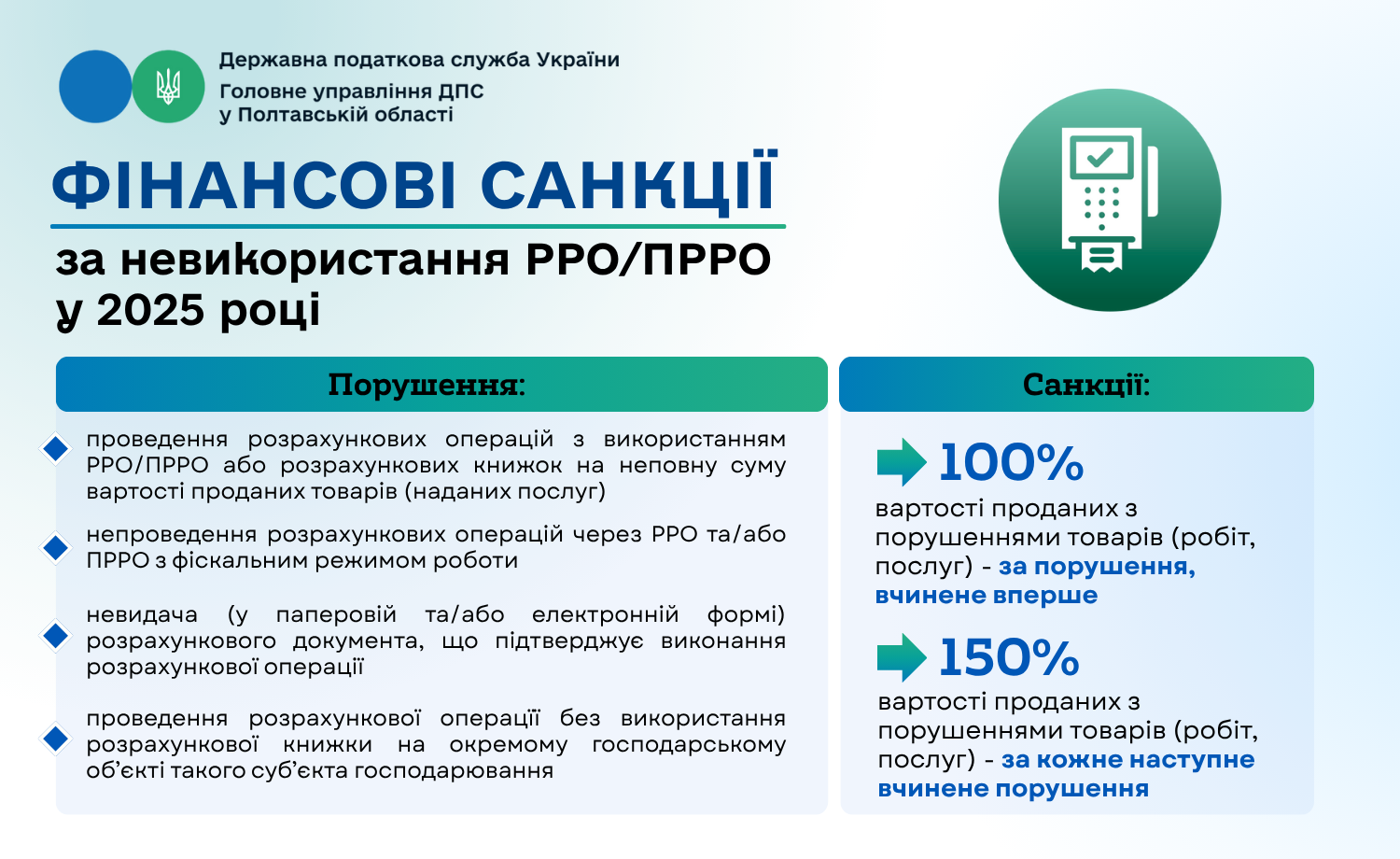 Державна податкова служба України
Головне управління ДПС у Полтавській області

ФІНАНСОВІ САНКЦІЇ
за невикористання РРО/ПРРО у 2025 році

Порушення:

проведення розрахункових операцій з використанням РРО/ПРРО або розрахункових книжок на неповну суму вартості проданих товарів (наданих послуг)

непроведення розрахункових операцій через РРО та/або ПРРО з фіскальним режимом роботи

невидача (у паперовій та/або електронній формі) розрахункового документа, що підтверджує виконання розрахункової операції

проведення розрахункової операції без використання розрахункової книжки на окремому господарському об'єкті такого суб'єкта господарювання

Санкції:

100%
вартості проданих з порушеннями товарів (робіт, послуг) - за порушення, вчинене вперше

150%
вартості проданих з порушеннями товарів (робіт, послуг) - за кожне наступне вчинене порушення